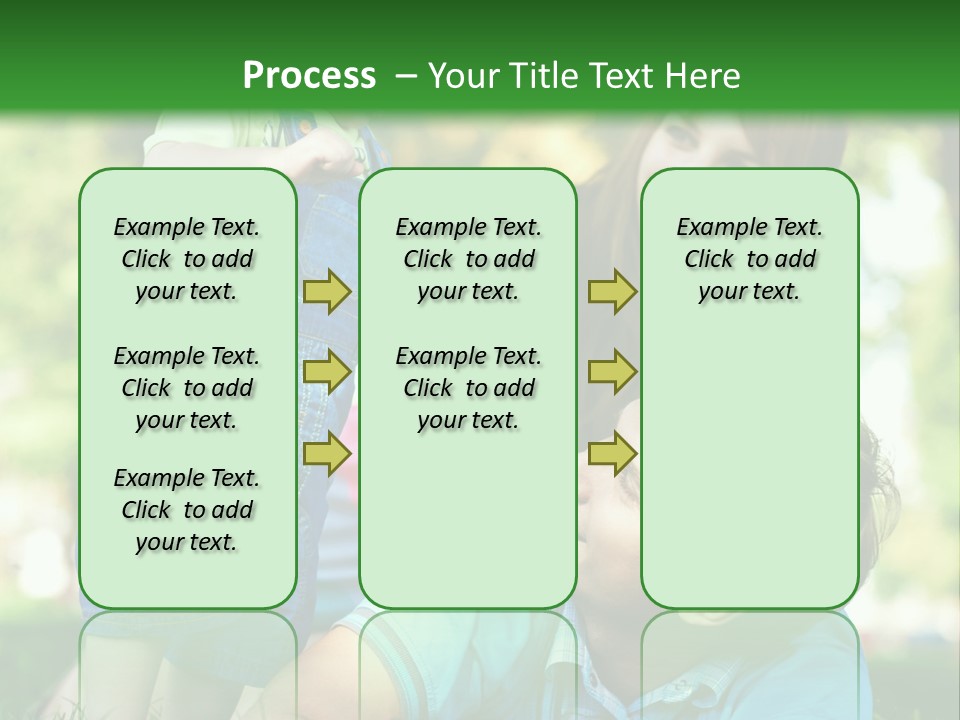 Process – Your Title Text Here

Example Text. Click to add your text.

Example Text. Click to add your text.

Example Text. Click to add your text.

Example Text. Click to add your text.

Example Text. Click to add your text.

Example Text. Click to add your text.